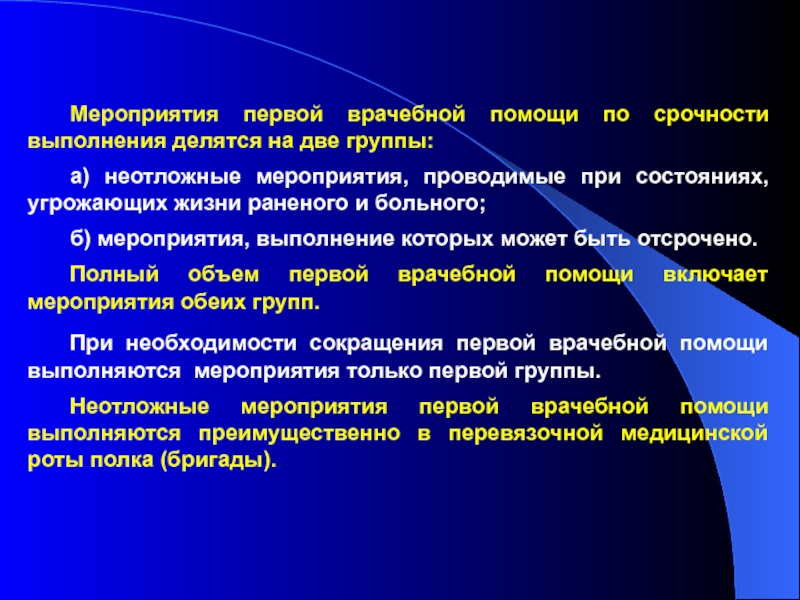 Мероприятия первой врачебной помощи по срочности выполнения делятся на две группы:

а) неотложные мероприятия, проводимые при состояниях, угрожающих жизни раненого и больного;

б) мероприятия, выполнение которых может быть отсрочено.

Полный объем первой врачебной помощи включает мероприятия обеих групп.

При необходимости сокращения первой врачебной помощи выполняются мероприятия только первой группы.

Неотложные мероприятия первой врачебной помощи выполняются преимущественно в перевязочной медицинской роты полка (бригады).